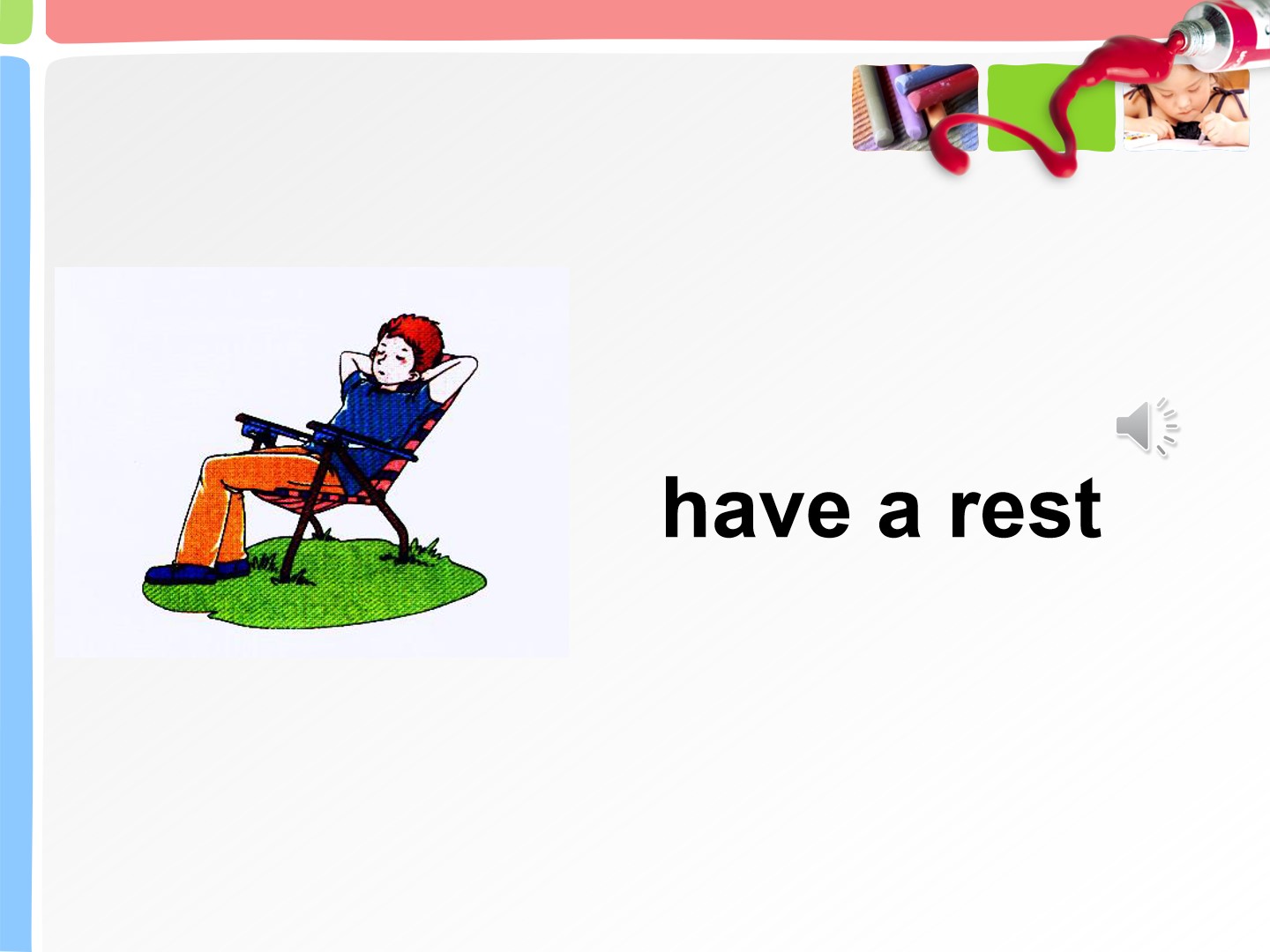 have a rest